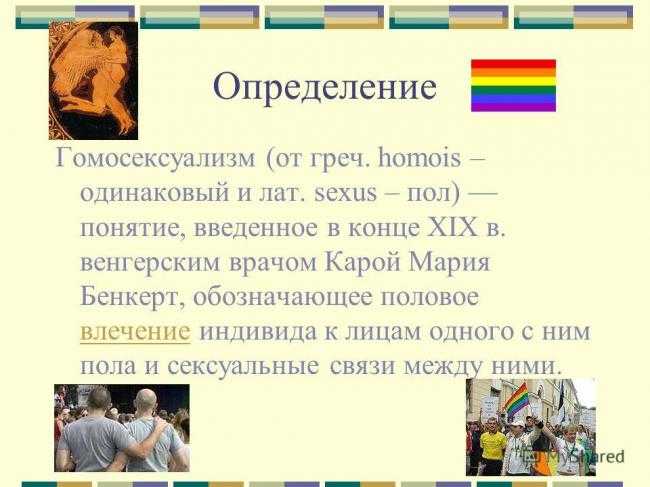 Определение

Гомосексуализм (от греч. homois – одинаковый и лат. sexus – пол) — понятие, введенное в конце XIX в. венгерским врачом Карой Мария Бенкерт, обозначающее половое влечение индивида к лицам одного с ним пола и сексуальные связи между ними.

MyShared